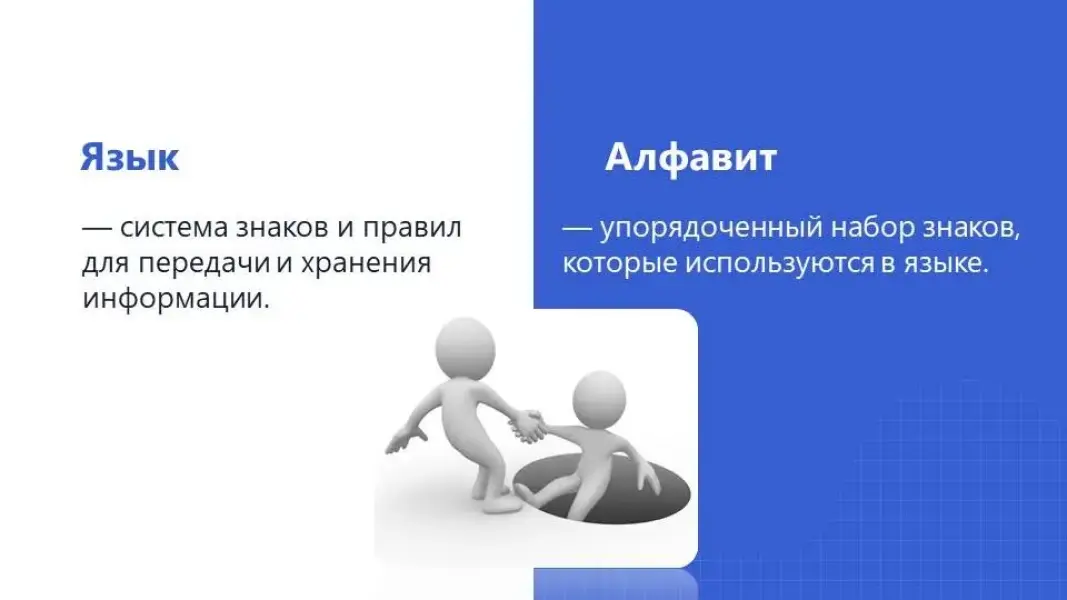 Язык

— система знаков и правил для передачи и хранения информации.

Алфавит

— упорядоченный набор знаков, которые используются в языке.